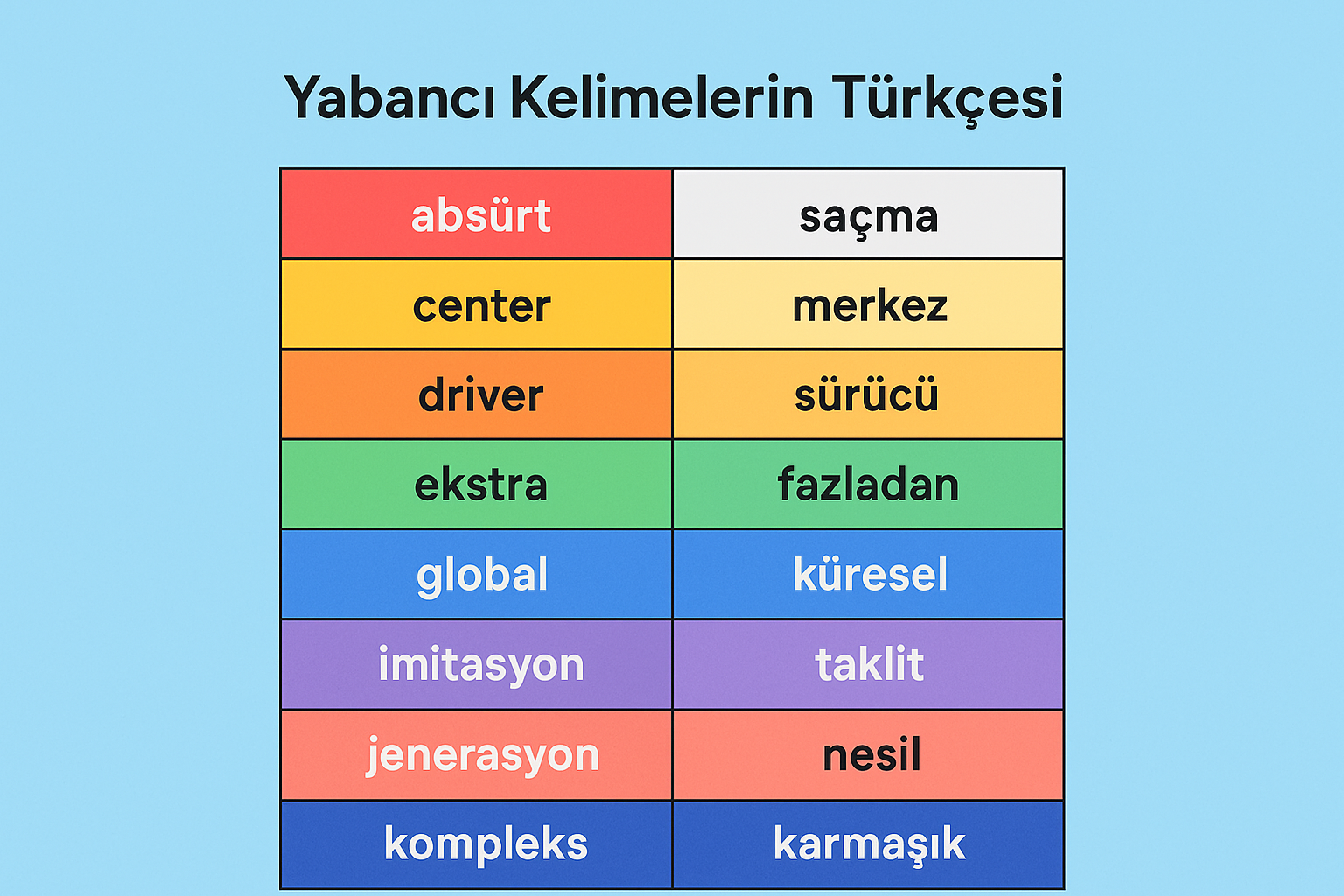 Yabancı Kelimelerin Türkçesi

| absürt | saçma |
|---|---|
| center | merkez |
| driver | sürücü |
| ekstra | fazladan |
| global | küresel |
| imitasyon | taklit |
| jenerasyon | nesil |
| kompleks | karmaşık |